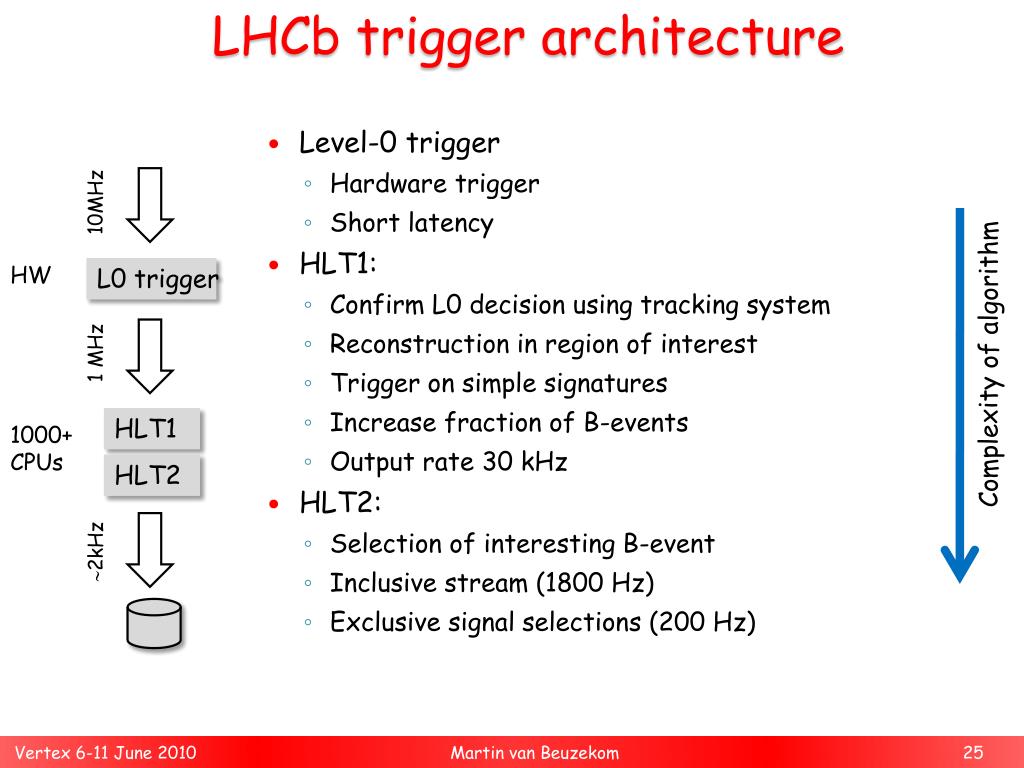 LHCb trigger architecture

10MHz

HW

L0 trigger

1 MHz

1000+ CPUs

HLT1

HLT2

~2kHz

• Level-0 trigger
◦ Hardware trigger
◦ Short latency
• HLT1:
◦ Confirm L0 decision using tracking system
◦ Reconstruction in region of interest
◦ Trigger on simple signatures
◦ Increase fraction of B-events
◦ Output rate 30 kHz
• HLT2:
◦ Selection of interesting B-event
◦ Inclusive stream (1800 Hz)
◦ Exclusive signal selections (200 Hz)

Complexity of algorithm

Vertex 6-11 June 2010

Martin van Beuzekom

25